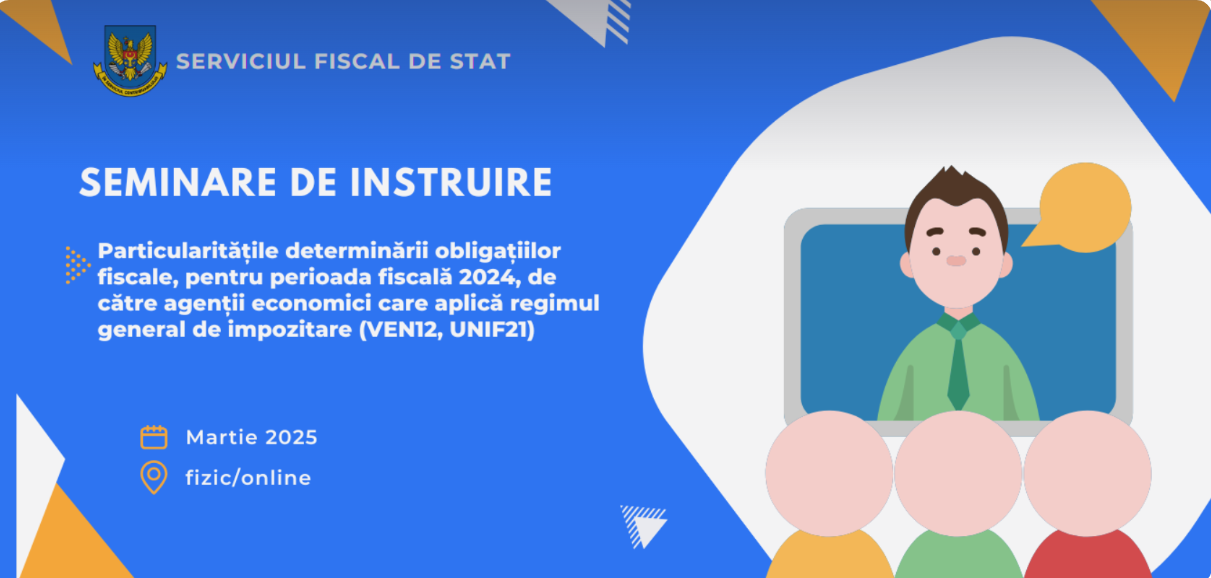 SERVICIUL FISCAL DE STAT

SEMINARE DE INSTRUIRE

Particularitățile determinării obligațiilor fiscale, pentru perioada fiscală 2024, de către agenții economici care aplică regimul general de impozitare (VEN12, UNIF21)

Martie 2025

fizic/online